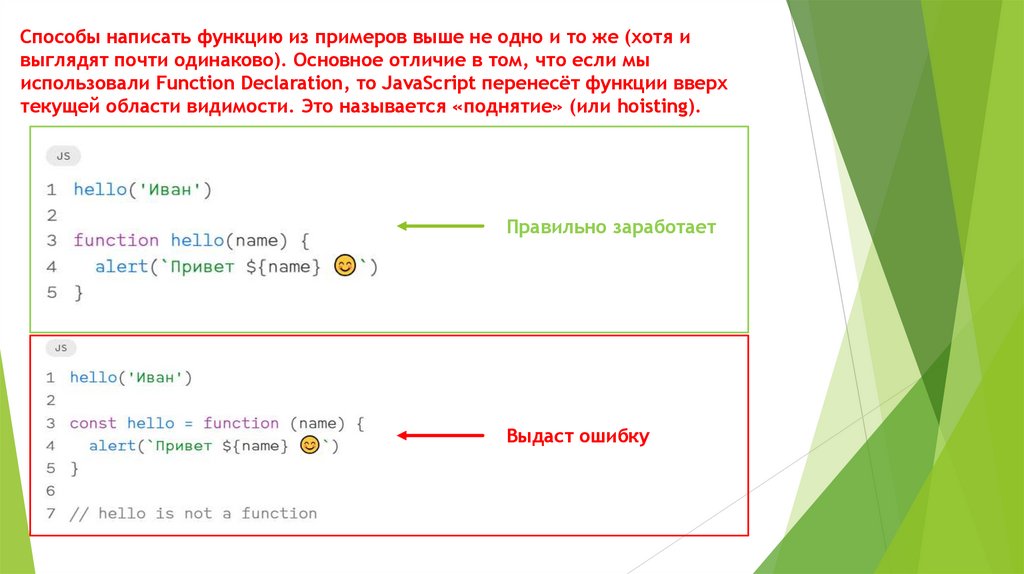 Способы написать функцию из примеров выше не одно и то же (хотя и выглядят почти одинаково). Основное отличие в том, что если мы использовали Function Declaration, то JavaScript перенесёт функции вверх текущей области видимости. Это называется «поднятие» (или hoisting).

JS

1 hello('Иван')
2
3 function hello(name) {
4 alert(`Привет ${name} 😊`)
5 }

Правильно заработает

JS

1 hello('Иван')
2
3 const hello = function (name) {
4 alert(`Привет ${name} 😊`)
5 }
6
7 // hello is not a function

Выдаст ошибку